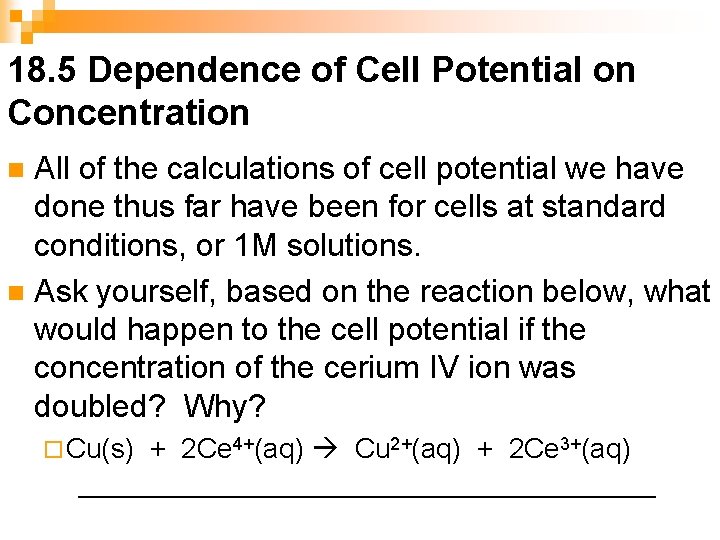 18.5 Dependence of Cell Potential on Concentration

All of the calculations of cell potential we have done thus far have been for cells at standard conditions, or 1M solutions.

Ask yourself, based on the reaction below, what would happen to the cell potential if the concentration of the cerium IV ion was doubled? Why?

$Cu(s) + 2Ce^{4+}(aq) \rightarrow Cu^{2+}(aq) + 2Ce^{3+}(aq)$